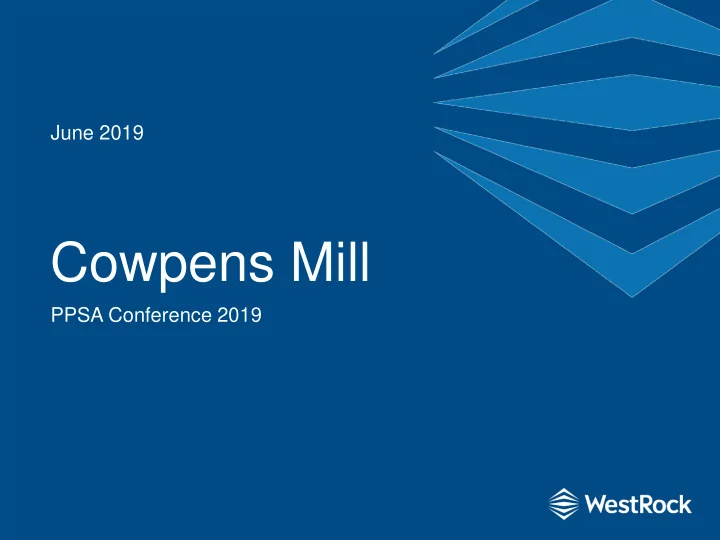 June 2019

Cowpens Mill

PPSA Conference 2019

WestRock